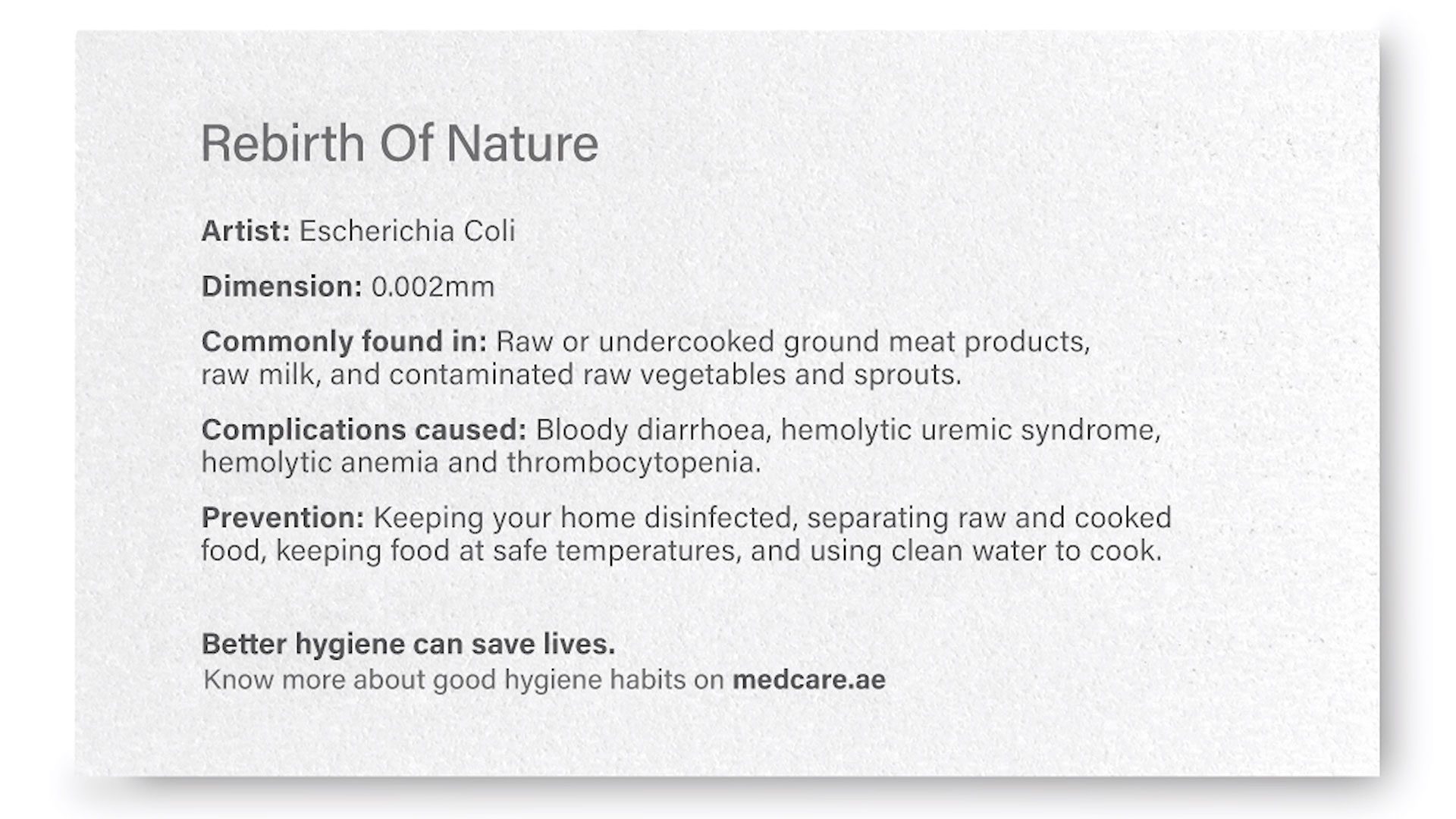 Rebirth Of Nature

Artist: Escherichia Coli

Dimension: 0.002mm

Commonly found in: Raw or undercooked ground meat products, raw milk, and contaminated raw vegetables and sprouts.

Complications caused: Bloody diarrhoea, hemolytic uremic syndrome, hemolytic anemia and thrombocytopenia.

Prevention: Keeping your home disinfected, separating raw and cooked food, keeping food at safe temperatures, and using clean water to cook.

Better hygiene can save lives.
Know more about good hygiene habits on medcare.ae